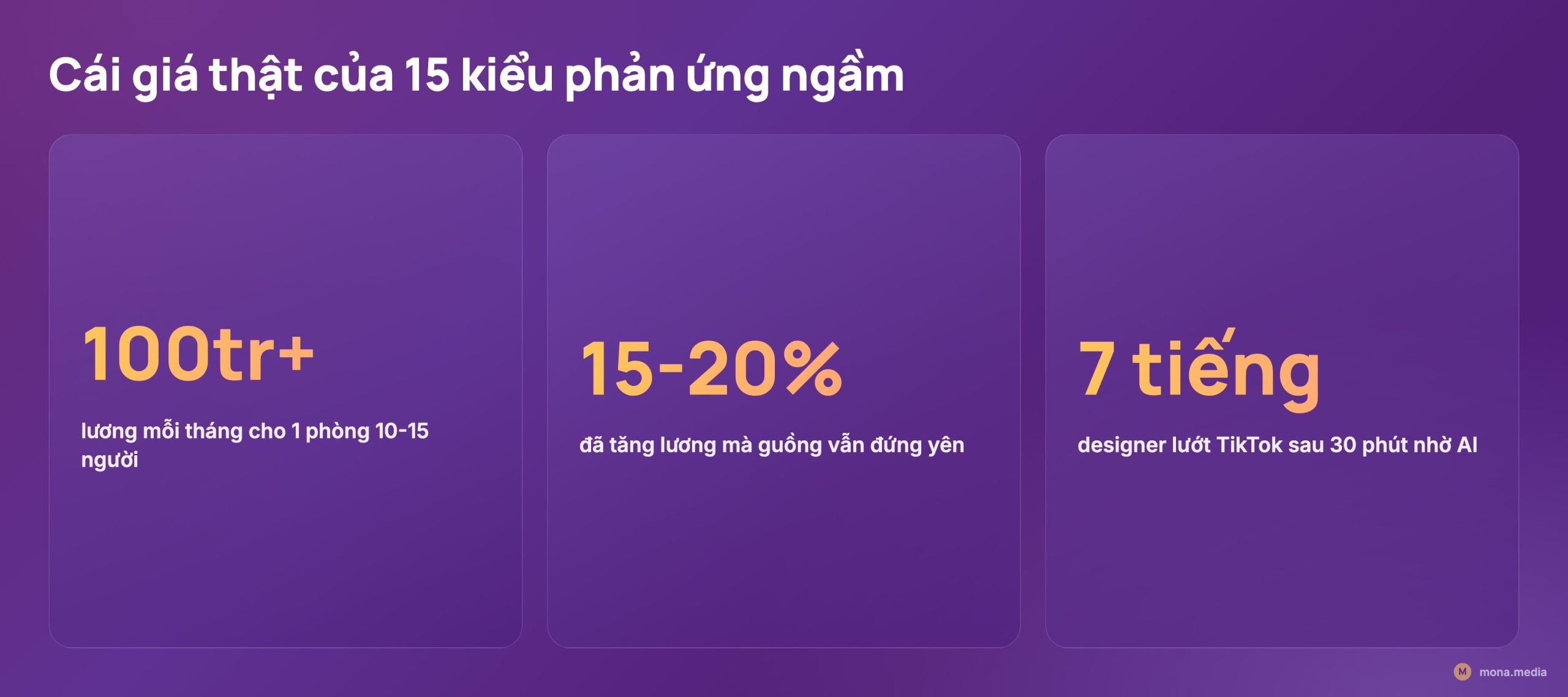 Cái giá thật của 15 kiểu phản ứng ngầm

100tr+

lương mỗi tháng cho 1 phòng 10-15 người

15-20%

đã tăng lương mà guồng vẫn đứng yên

7 tiếng

designer lướt TikTok sau 30 phút nhờ AI

M mona.media